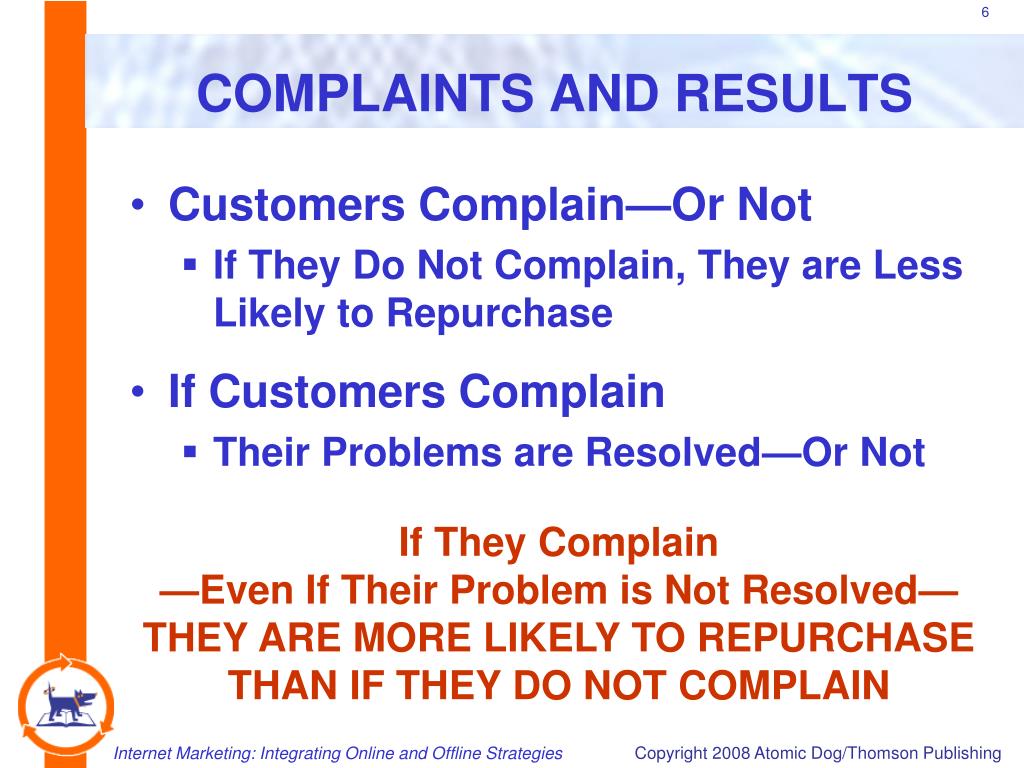 6

COMPLAINTS AND RESULTS

• Customers Complain—Or Not
▪ If They Do Not Complain, They are Less Likely to Repurchase
• If Customers Complain
▪ Their Problems are Resolved—Or Not

If They Complain
—Even If Their Problem is Not Resolved—
THEY ARE MORE LIKELY TO REPURCHASE THAN IF THEY DO NOT COMPLAIN

Internet Marketing: Integrating Online and Offline Strategies
Copyright 2008 Atomic Dog/Thomson Publishing